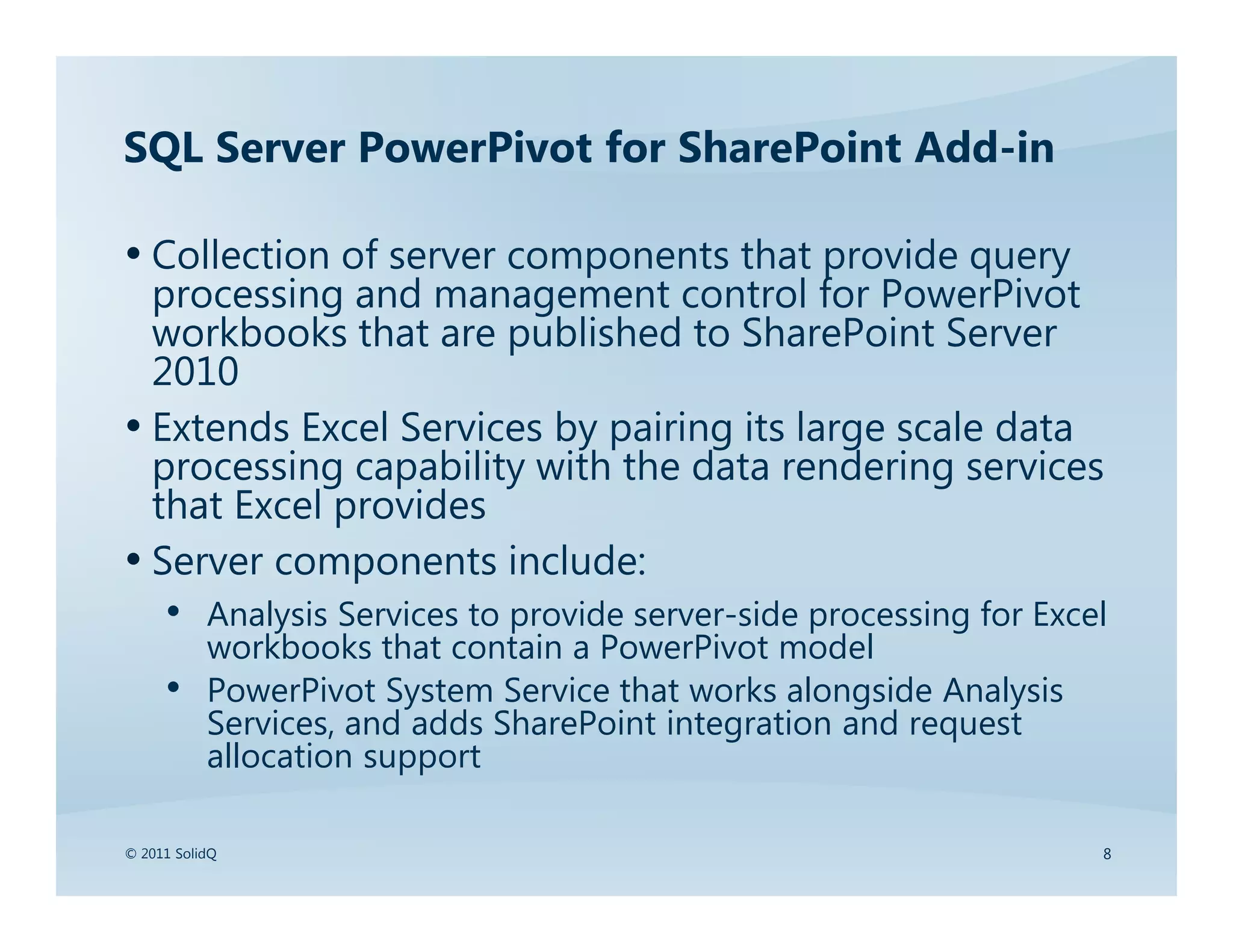 SQL Server PowerPivot for SharePoint Add-in

• Collection of server components that provide query processing and management control for PowerPivot workbooks that are published to SharePoint Server 2010

• Extends Excel Services by pairing its large scale data processing capability with the data rendering services that Excel provides

• Server components include:

• Analysis Services to provide server-side processing for Excel workbooks that contain a PowerPivot model

• PowerPivot System Service that works alongside Analysis Services, and adds SharePoint integration and request allocation support

© 2011 SolidQ

8